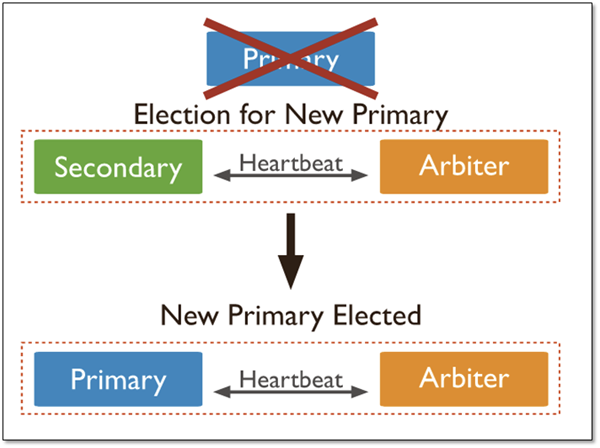 Primary

Election for New Primary

Secondary

Heartbeat

Arbiter

New Primary Elected

Primary

Heartbeat

Arbiter